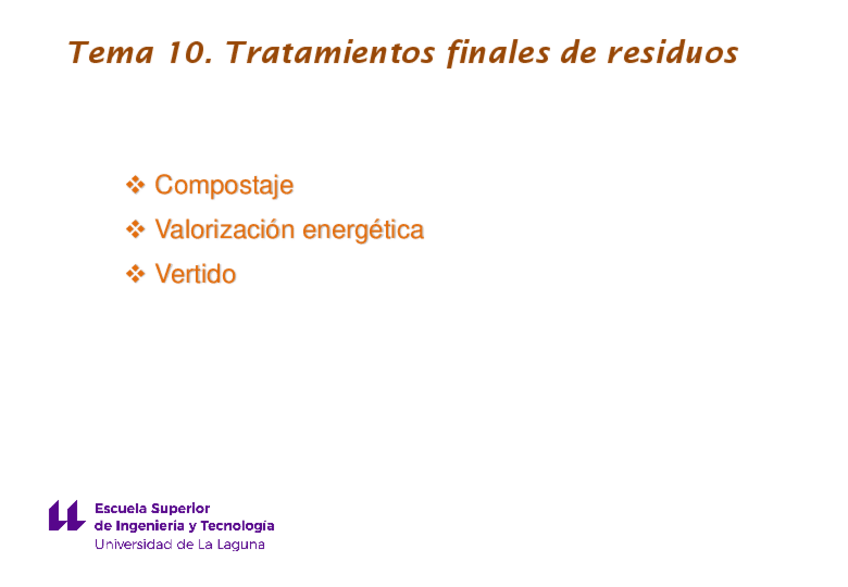 Tema 10. Tratamientos finales de residuos

❖ Compostaje
❖ Valorización energética
❖ Vertido

Escuela Superior
de Ingeniería y Tecnología
Universidad de La Laguna